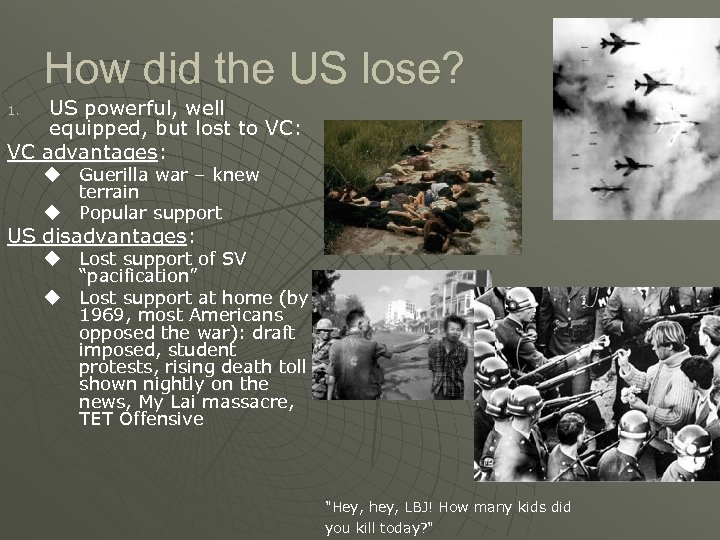 How did the US lose?

1. US powerful, well equipped, but lost to VC:

VC advantages:

◆ Guerilla war – knew terrain
◆ Popular support

US disadvantages:

◆ Lost support of SV "pacification"
◆ Lost support at home (by 1969, most Americans opposed the war): draft imposed, student protests, rising death toll shown nightly on the news, My Lai massacre, TET Offensive

"Hey, hey, LBJ! How many kids did you kill today?"